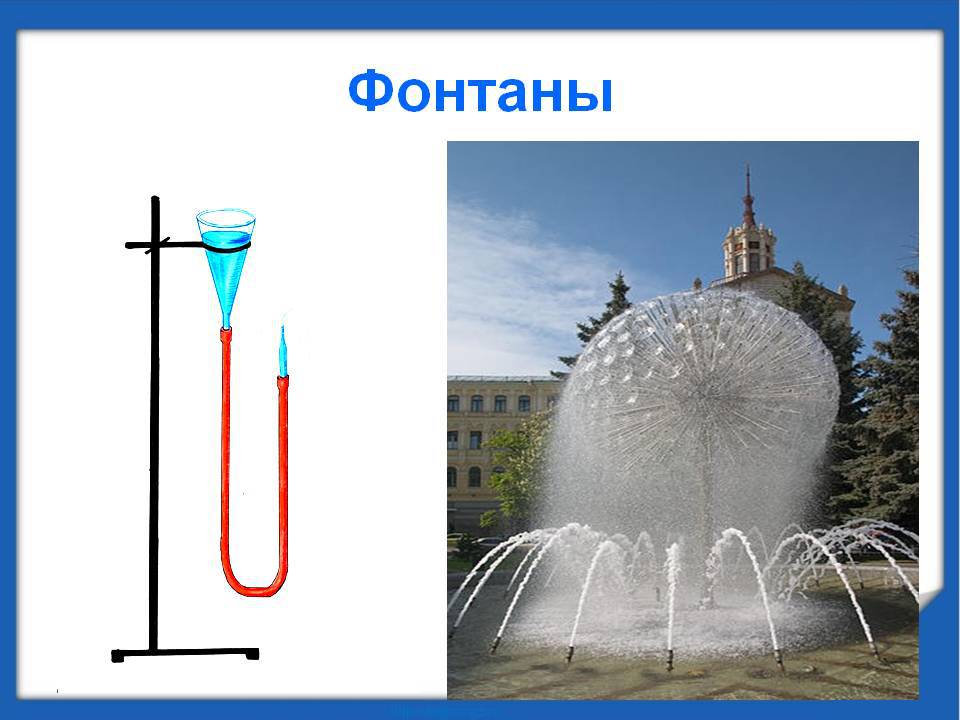 Фонтаны